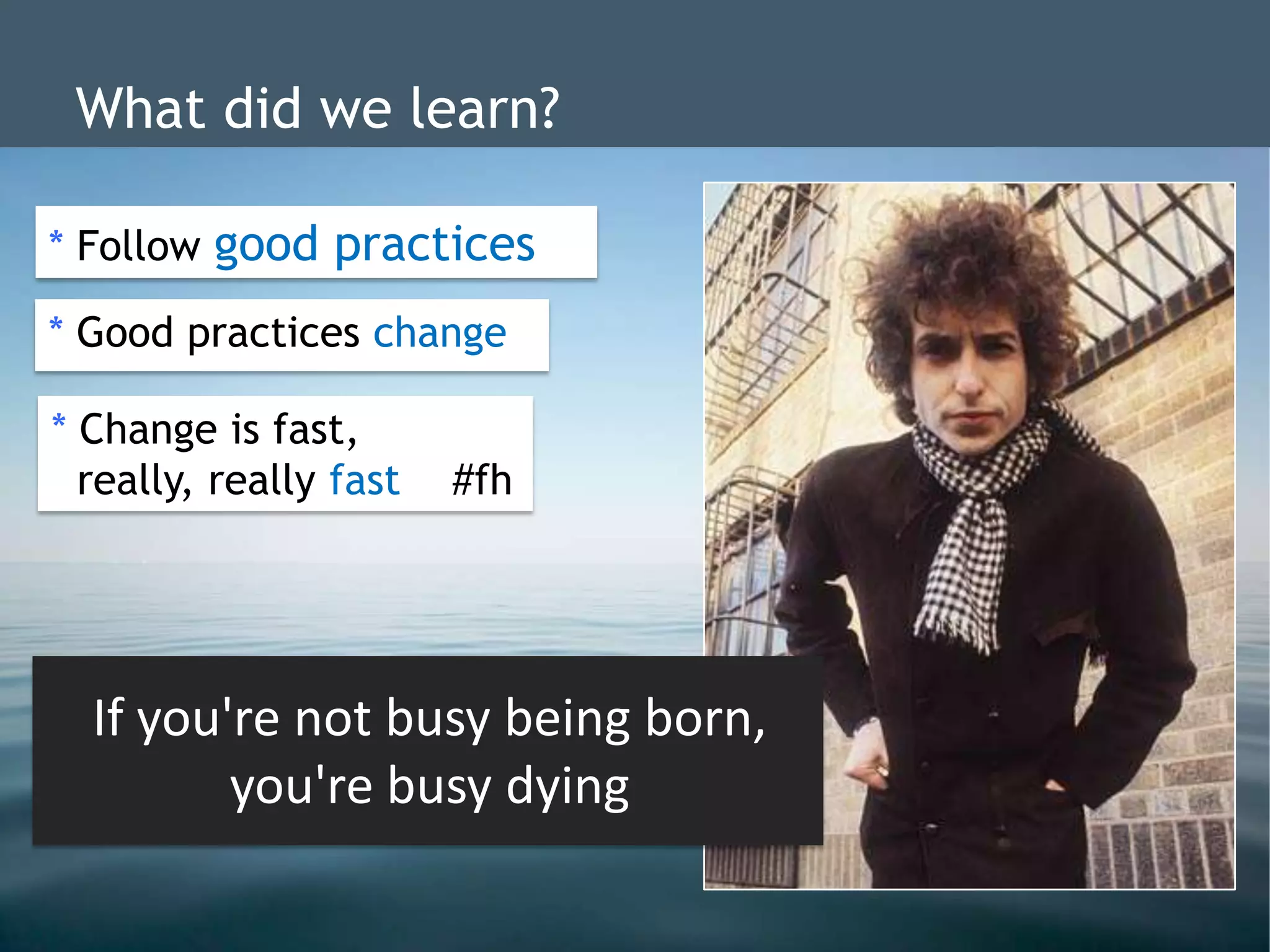 What did we learn?

* Follow good practices

* Good practices change

* Change is fast, really, really fast #fh

If you're not busy being born, you're busy dying